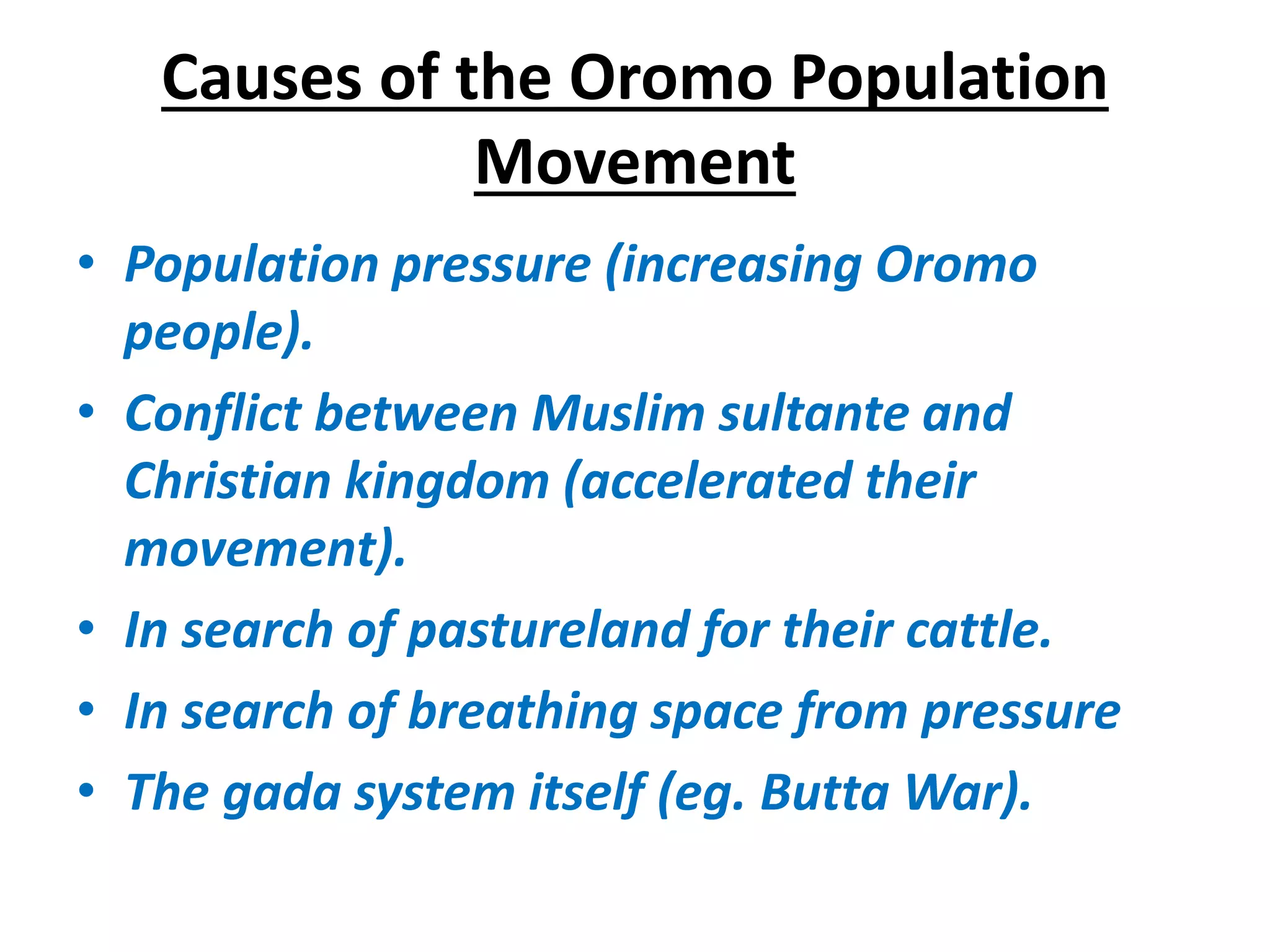 Causes of the Oromo Population Movement

• Population pressure (increasing Oromo people).
• Conflict between Muslim sultante and Christian kingdom (accelerated their movement).
• In search of pastureland for their cattle.
• In search of breathing space from pressure
• The gada system itself (eg. Butta War).